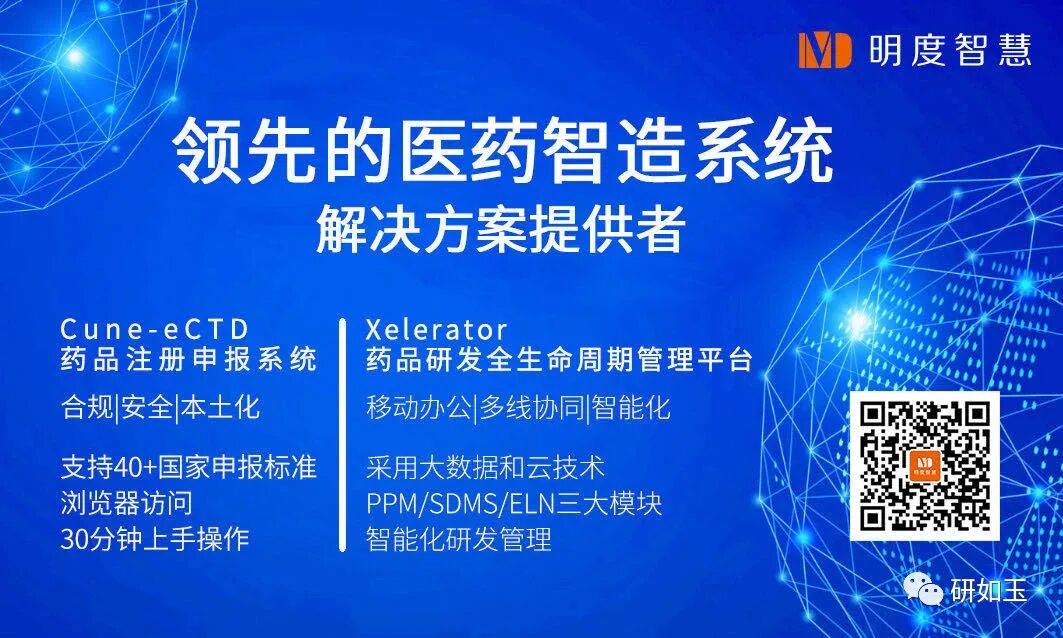 MD 明度智慧

领先的医药智造系统
解决方案提供者

Cune-eCTD
药品注册申报系统

合规|安全|本土化

支持40+国家申报标准
浏览器访问
30分钟上手操作

Xelerator
药品研发全生命周期管理平台

移动办公|多线协同|智能化

采用大数据和云技术
PPM/SDMS/ELN三大模块
智能化研发管理

研如玉